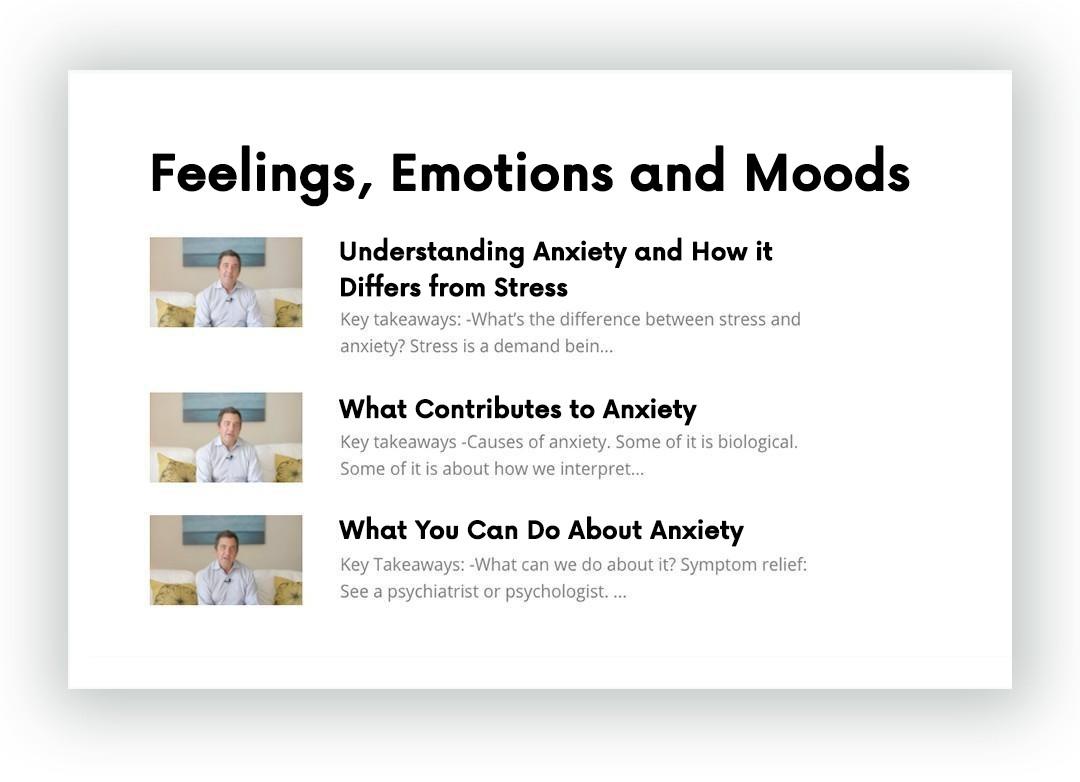 Feelings, Emotions and Moods

Understanding Anxiety and How it Differs from Stress

Key takeaways: -What's the difference between stress and anxiety? Stress is a demand bein...

What Contributes to Anxiety

Key takeaways -Causes of anxiety. Some of it is biological. Some of it is about how we interpret...

What You Can Do About Anxiety

Key Takeaways: -What can we do about it? Symptom relief: See a psychiatrist or psychologist. ...